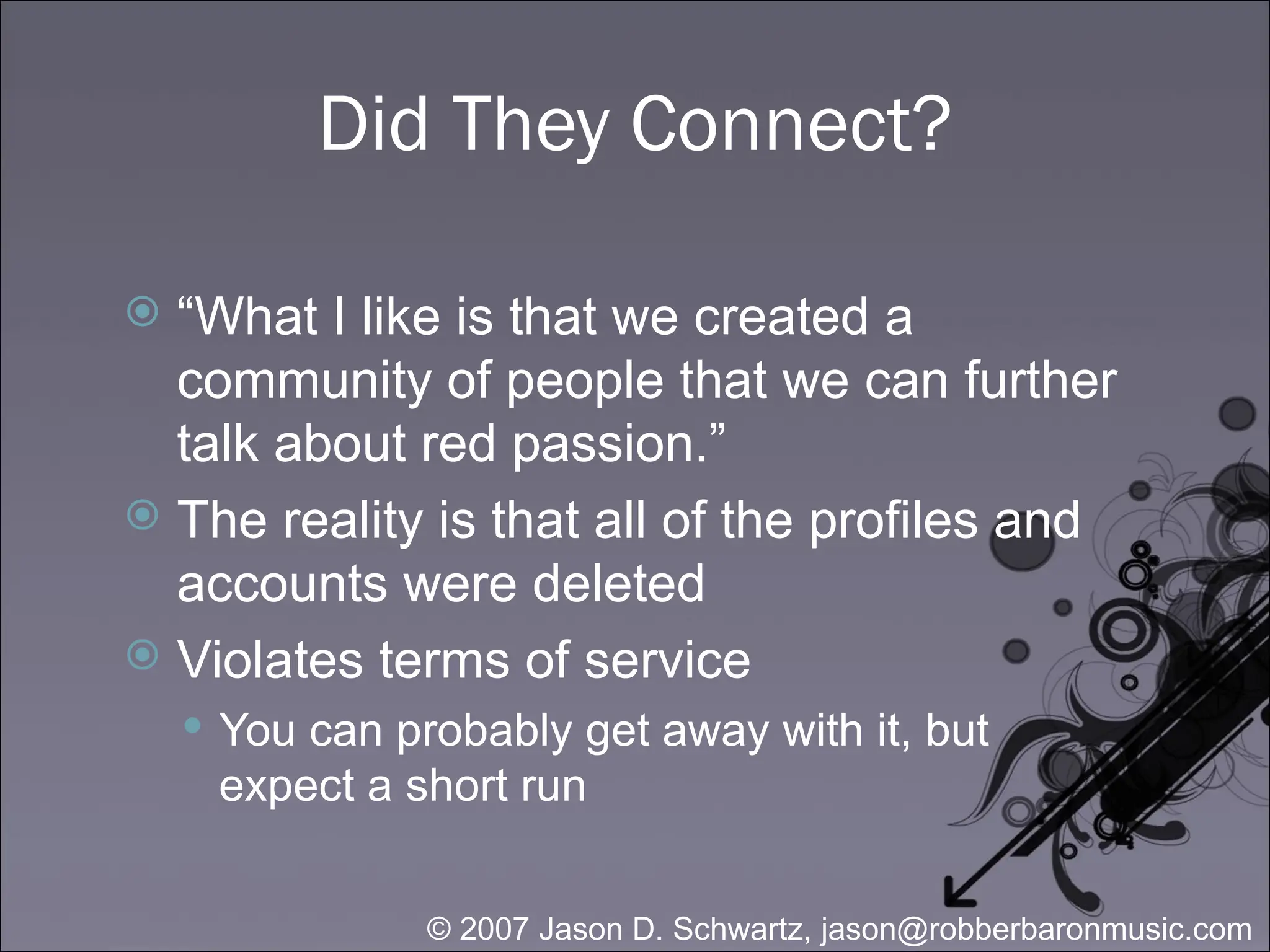 Did They Connect?

“What I like is that we created a community of people that we can further talk about red passion.”

The reality is that all of the profiles and accounts were deleted

Violates terms of service

You can probably get away with it, but expect a short run

© 2007 Jason D. Schwartz, jason@robberbaronmusic.com